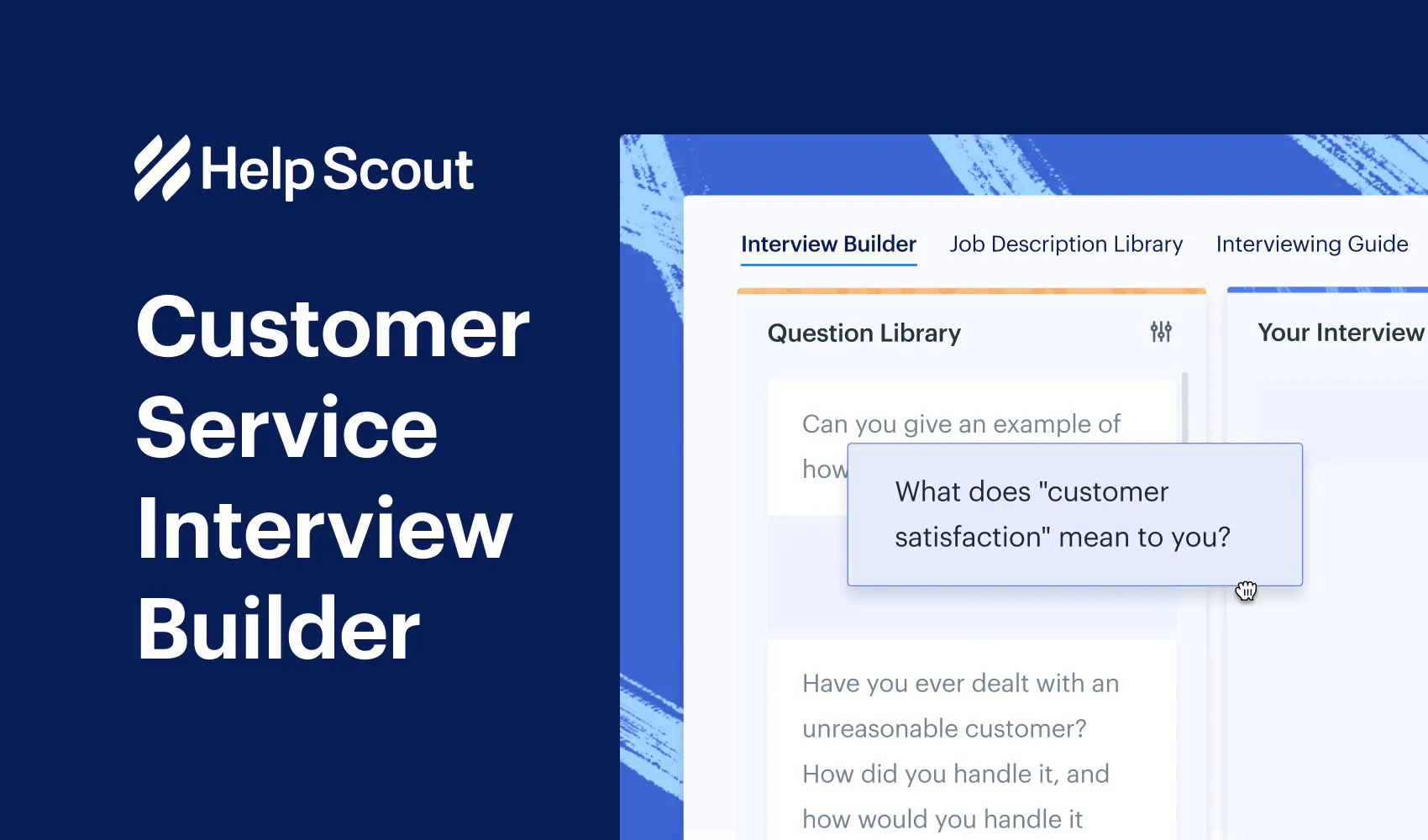 Help Scout

Customer Service Interview Builder

Interview Builder Job Description Library Interviewing Guide

Question Library

Can you give an example of how

What does "customer satisfaction" mean to you?

Have you ever dealt with an unreasonable customer? How did you handle it, and how would you handle it

Your Interview